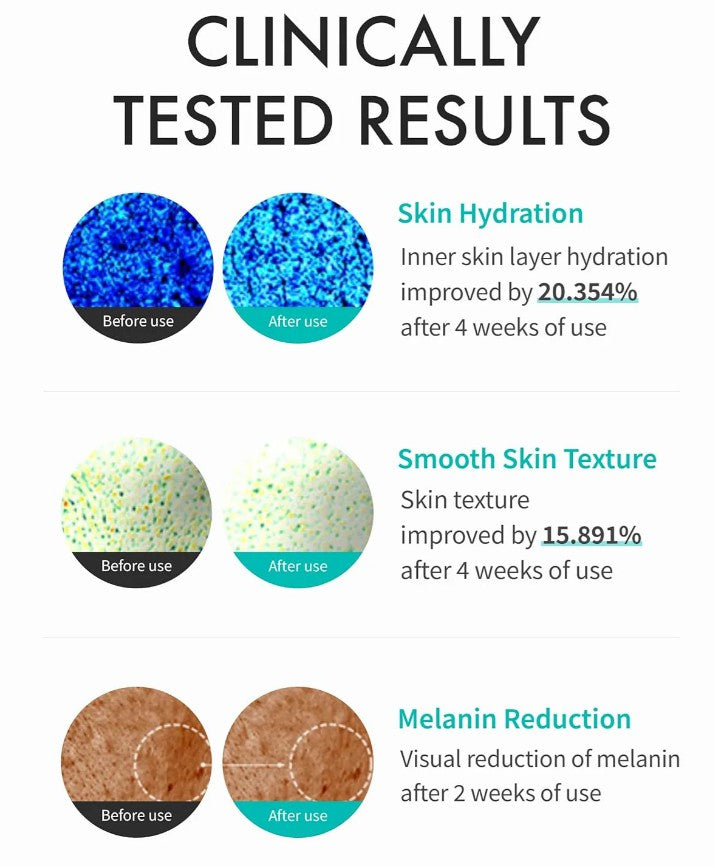 CLINICALLY TESTED RESULTS

Before use
After use

Skin Hydration
Inner skin layer hydration improved by 20.354% after 4 weeks of use

Before use
After use

Smooth Skin Texture
Skin texture improved by 15.891% after 4 weeks of use

Before use
After use

Melanin Reduction
Visual reduction of melanin after 2 weeks of use